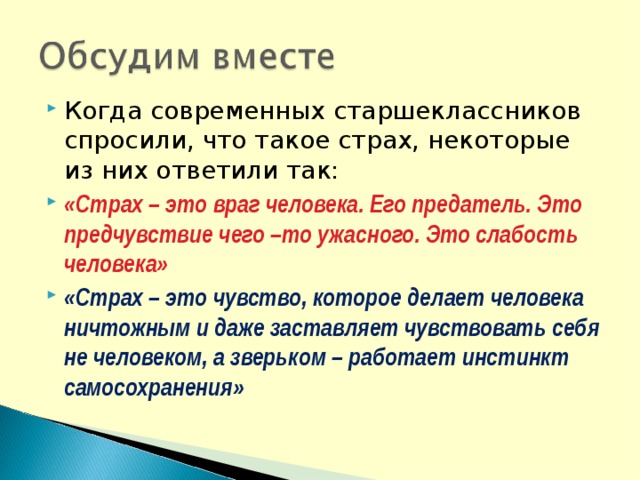 Обсудим вместе

Когда современных старшеклассников спросили, что такое страх, некоторые из них ответили так:

«Страх – это враг человека. Его предатель. Это предчувствие чего –то ужасного. Это слабость человека»

«Страх – это чувство, которое делает человека ничтожным и даже заставляет чувствовать себя не человеком, а зверьком – работает инстинкт самосохранения»